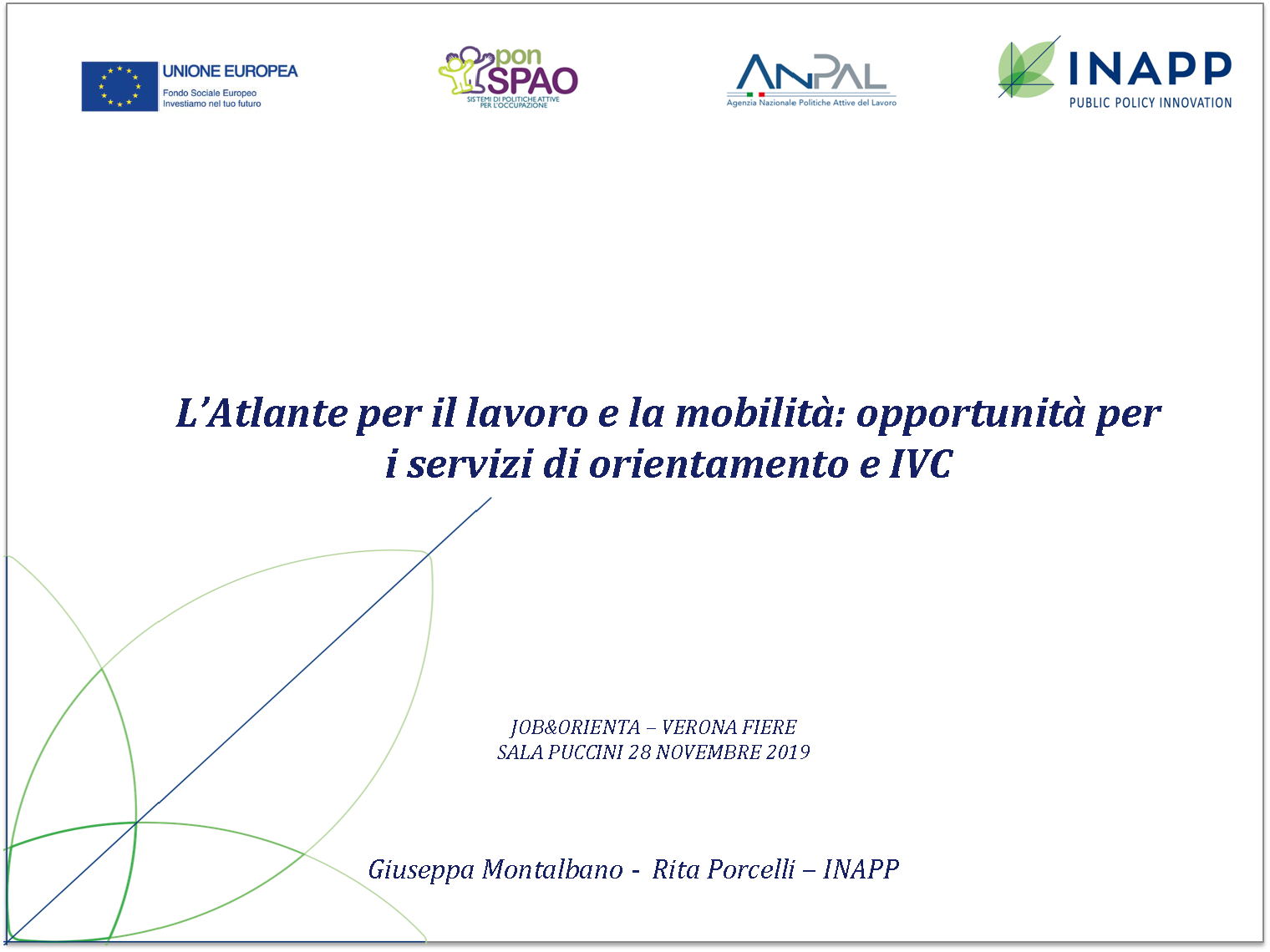 UNIONE EUROPEA
Fondo Sociale Europeo
Investiamo nel tuo futuro

pon SPAO
SISTEMI DI POLITICHE ATTIVE PER L'OCCUPAZIONE

ANPAL
Agenzia Nazionale Politiche Attive del Lavoro

INAPP
PUBLIC POLICY INNOVATION

L'Atlante per il lavoro e la mobilità: opportunità per i servizi di orientamento e IVC

JOB&ORIENTA – VERONA FIERE
SALA PUCCINI 28 NOVEMBRE 2019

Giuseppa Montalbano - Rita Porcelli – INAPP